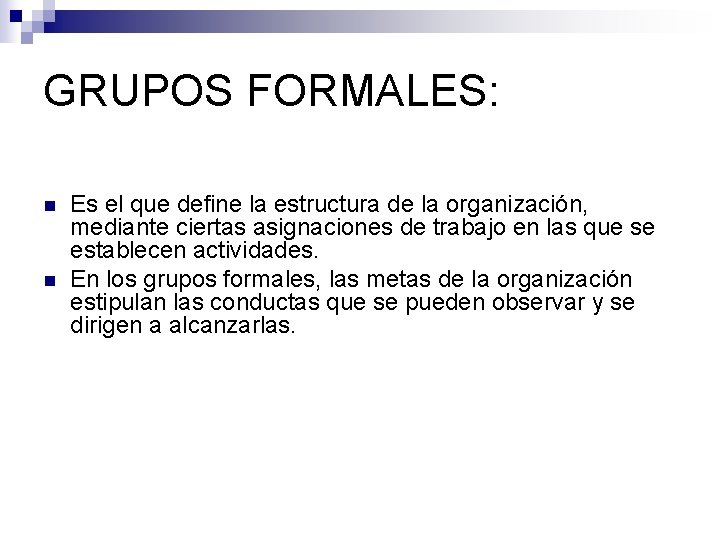 GRUPOS FORMALES:

• Es el que define la estructura de la organización, mediante ciertas asignaciones de trabajo en las que se establecen actividades.
• En los grupos formales, las metas de la organización estipulan las conductas que se pueden observar y se dirigen a alcanzarlas.